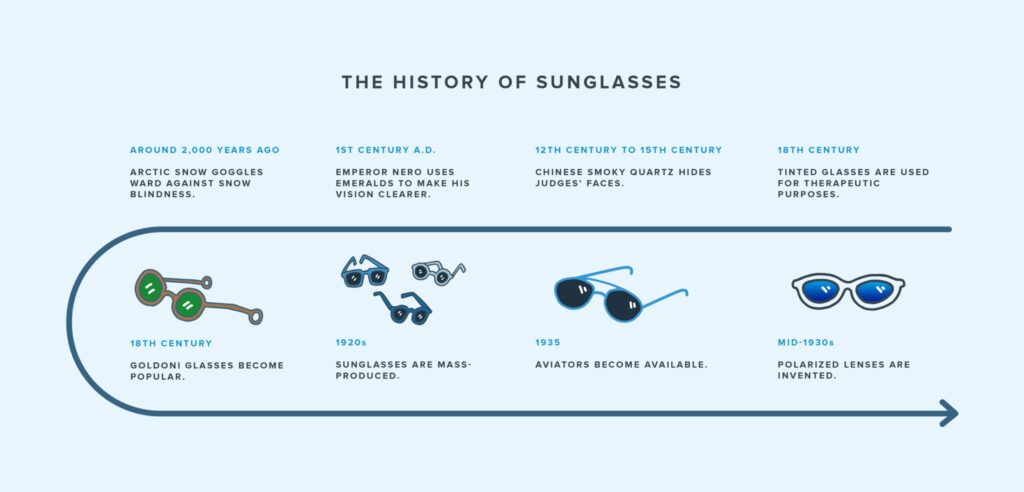 THE HISTORY OF SUNGLASSES

AROUND 2,000 YEARS AGO

ARCTIC SNOW GOGGLES WARD AGAINST SNOW BLINDNESS.

1ST CENTURY A.D.

EMPEROR NERO USES EMERALDS TO MAKE HIS VISION CLEARER.

12TH CENTURY TO 15TH CENTURY

CHINESE SMOKY QUARTZ HIDES JUDGES' FACES.

18TH CENTURY

TINTED GLASSES ARE USED FOR THERAPEUTIC PURPOSES.

18TH CENTURY

GOLDONI GLASSES BECOME POPULAR.

1920s

SUNGLASSES ARE MASS-PRODUCED.

1935

AVIATORS BECOME AVAILABLE.

MID-1930s

POLARIZED LENSES ARE INVENTED.